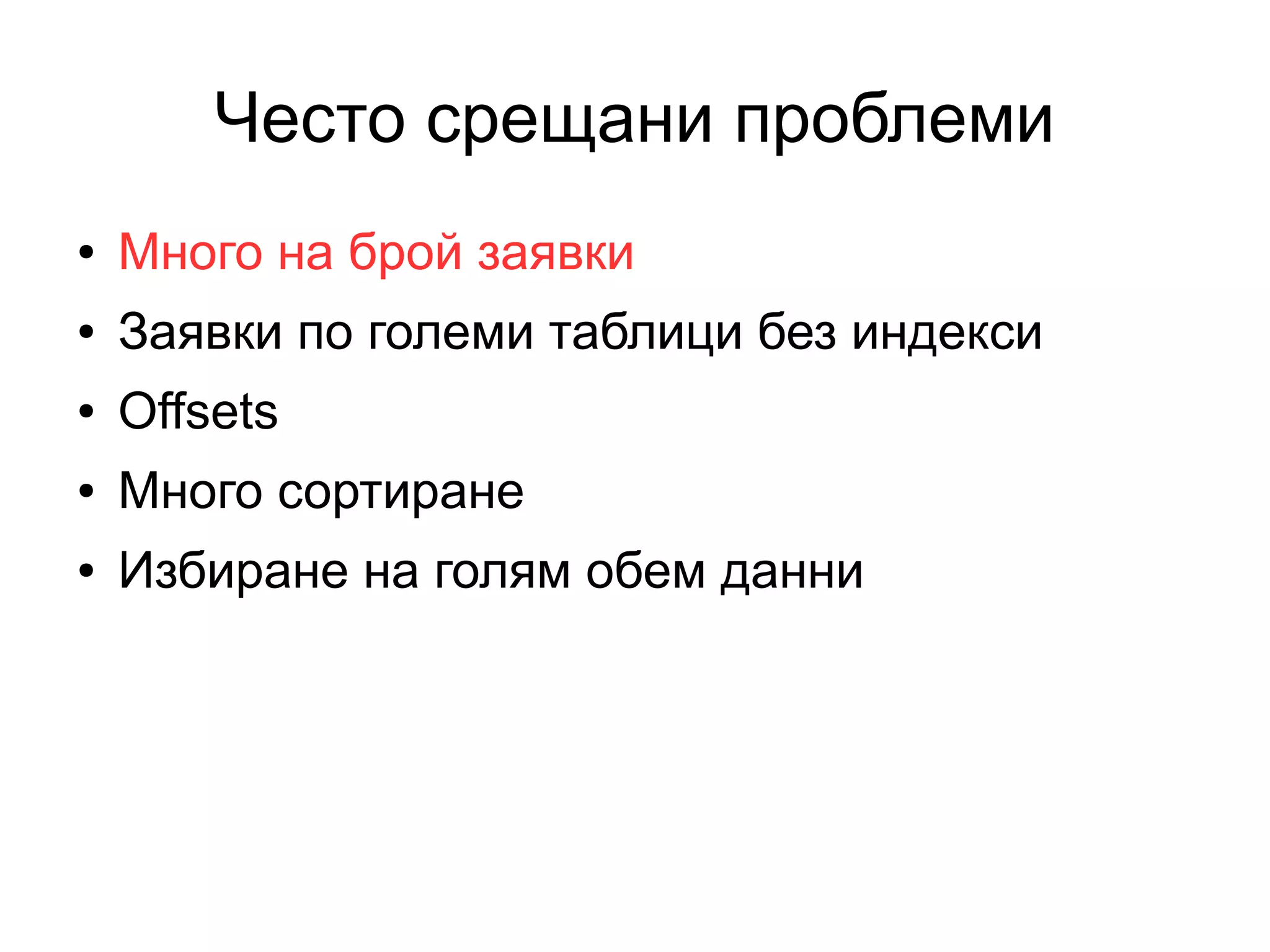 Често срещани проблеми

• Много на брой заявки
• Заявки по големи таблици без индекси
• Offsets
• Много сортиране
• Избиране на голям обем данни